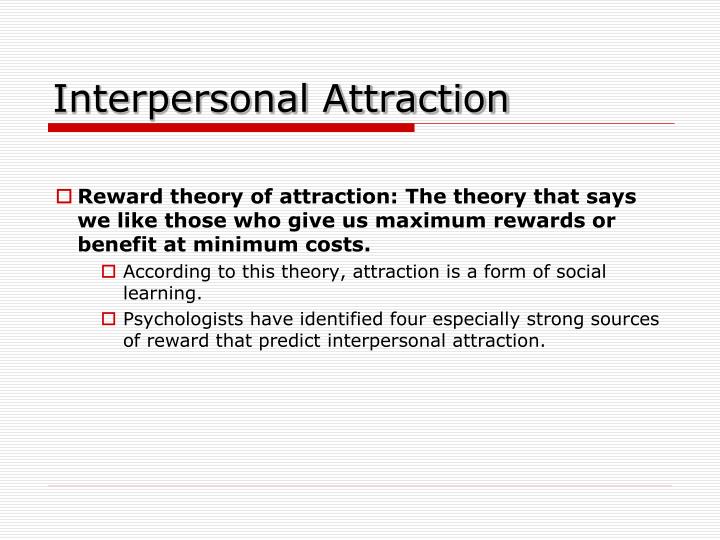 Interpersonal Attraction

Reward theory of attraction: The theory that says we like those who give us maximum rewards or benefit at minimum costs.

According to this theory, attraction is a form of social learning.

Psychologists have identified four especially strong sources of reward that predict interpersonal attraction.